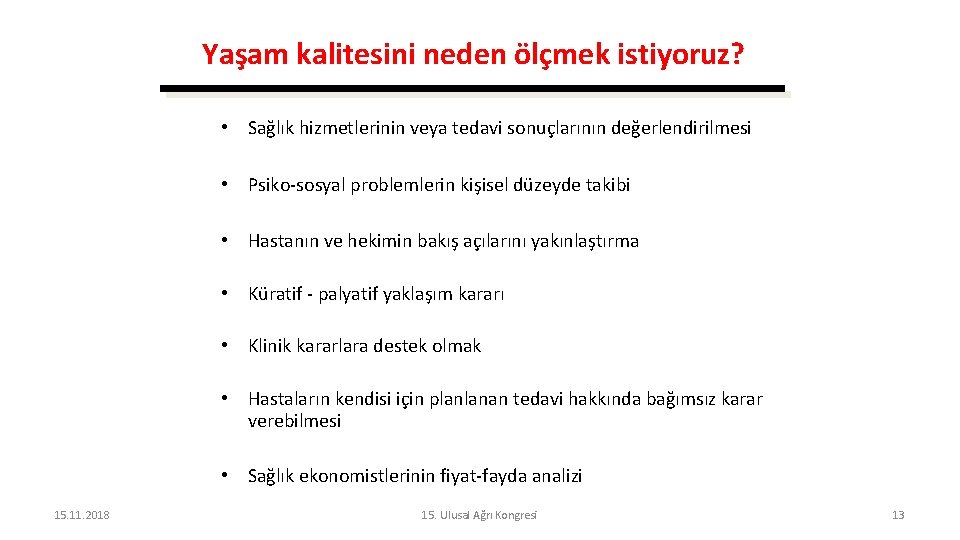 Yaşam kalitesini neden ölçmek istiyoruz?

• Sağlık hizmetlerinin veya tedavi sonuçlarının değerlendirilmesi

• Psiko-sosyal problemlerin kişisel düzeyde takibi

• Hastanın ve hekimin bakış açılarını yakınlaştırma

• Küratif - palyatif yaklaşım kararı

• Klinik kararlara destek olmak

• Hastaların kendisi için planlanan tedavi hakkında bağımsız karar verebilmesi

• Sağlık ekonomistlerinin fiyat-fayda analizi

15.11.2018

15. Ulusal Ağrı Kongresi

13